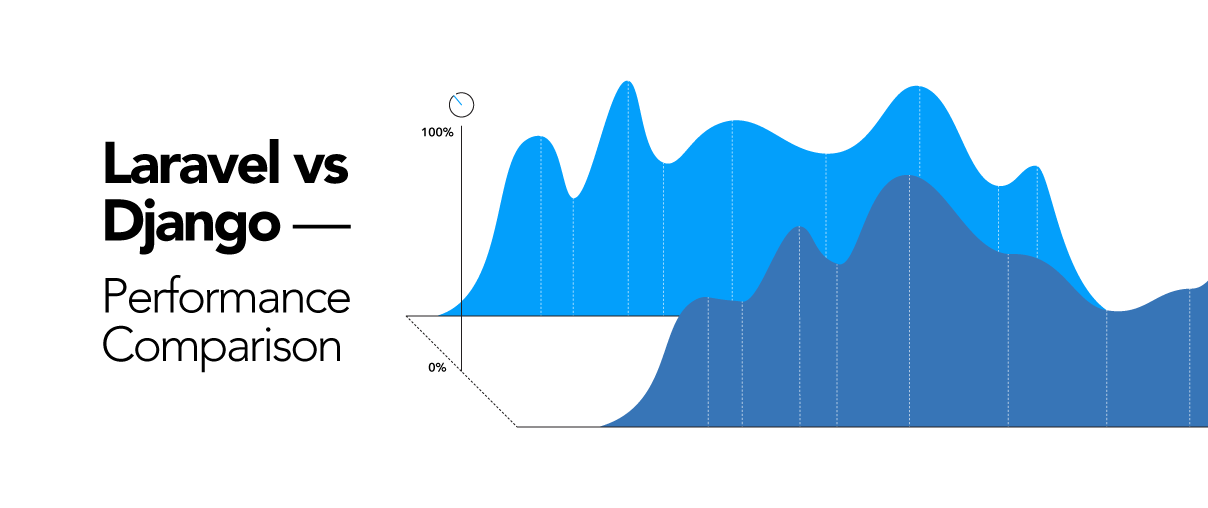 Laravel vs Django —

Performance Comparison

100%

0%